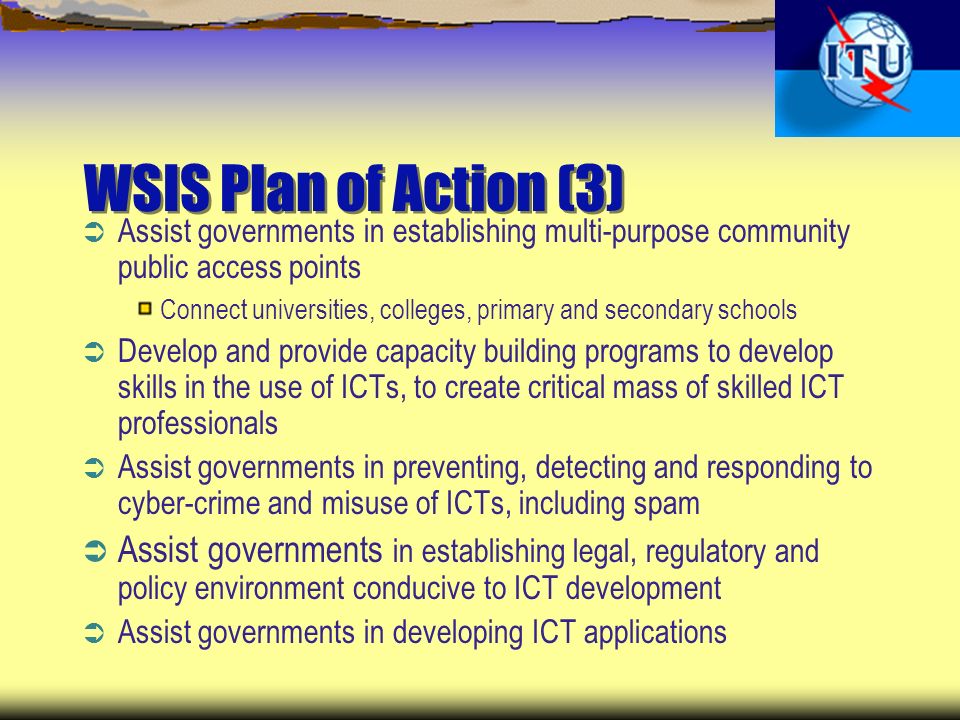 ITU

WSIS Plan of Action (3)

Assist governments in establishing multi-purpose community public access points

Connect universities, colleges, primary and secondary schools

Develop and provide capacity building programs to develop skills in the use of ICTs, to create critical mass of skilled ICT professionals

Assist governments in preventing, detecting and responding to cyber-crime and misuse of ICTs, including spam

Assist governments in establishing legal, regulatory and policy environment conducive to ICT development

Assist governments in developing ICT applications